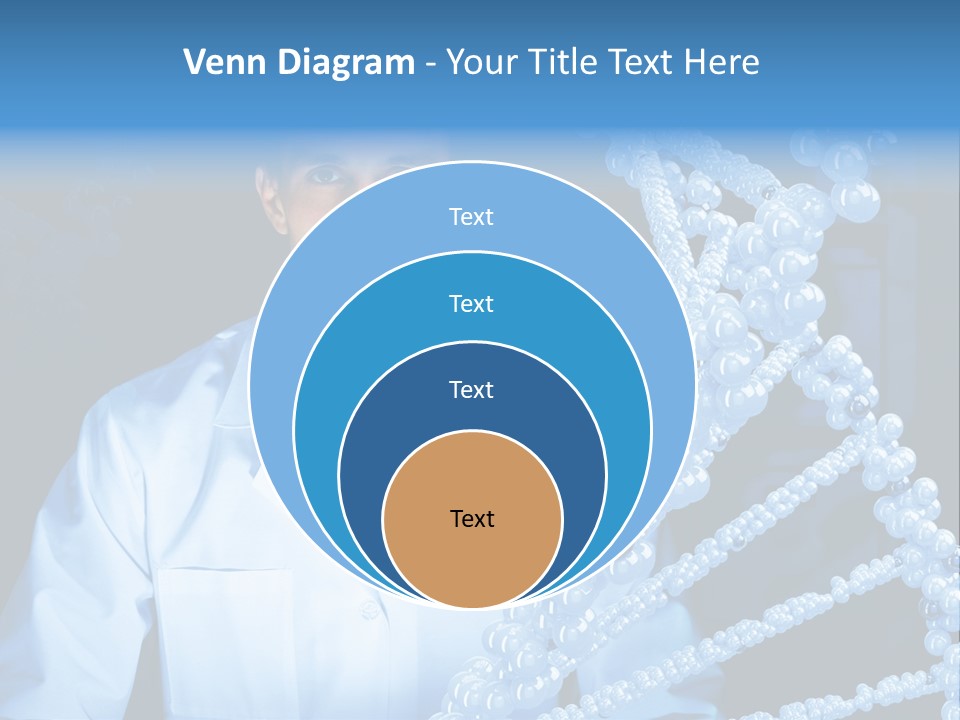 Venn Diagram - Your Title Text Here

Text

Text

Text

Text